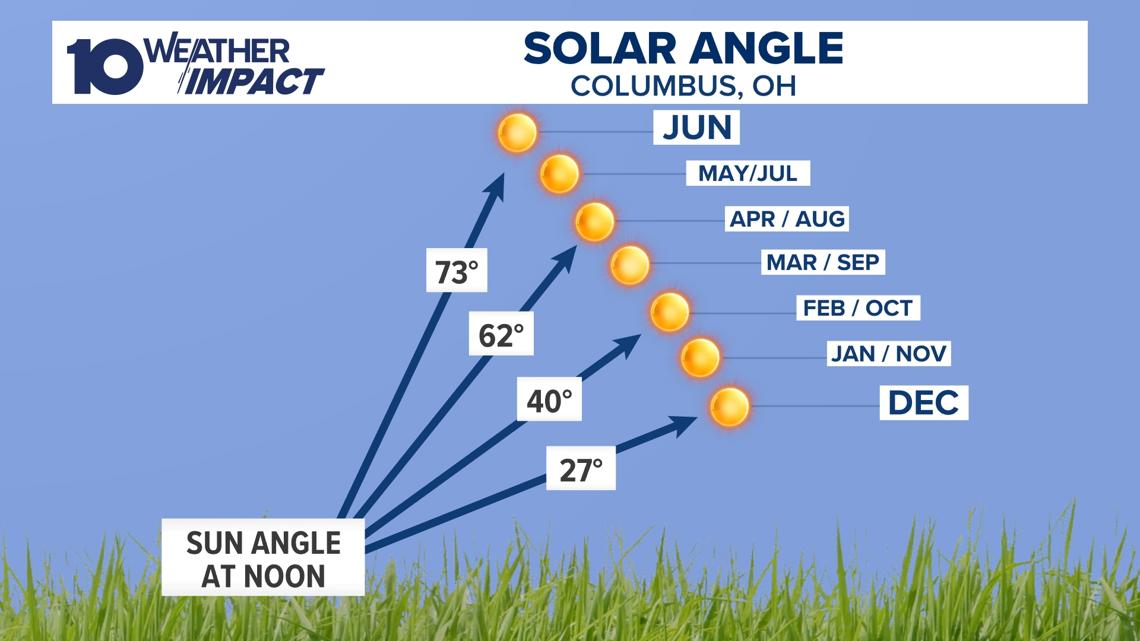 10 WEATHER IMPACT

SOLAR ANGLE
COLUMBUS, OH

JUN
MAY/JUL
APR / AUG
MAR / SEP
FEB / OCT
JAN / NOV
DEC

73°
62°
40°
27°

SUN ANGLE AT NOON